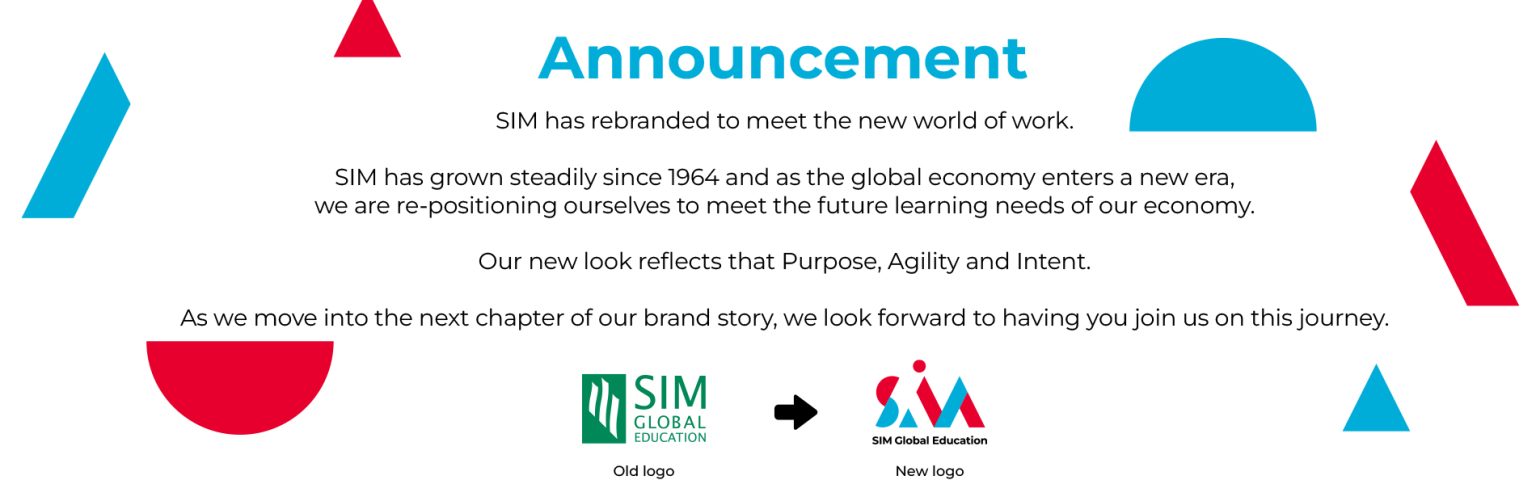 Announcement

SIM has rebranded to meet the new world of work.

SIM has grown steadily since 1964 and as the global economy enters a new era, we are re-positioning ourselves to meet the future learning needs of our economy.

Our new look reflects that Purpose, Agility and Intent.

As we move into the next chapter of our brand story, we look forward to having you join us on this journey.

SIM GLOBAL EDUCATION

Old logo

SIM

SIM Global Education

New logo